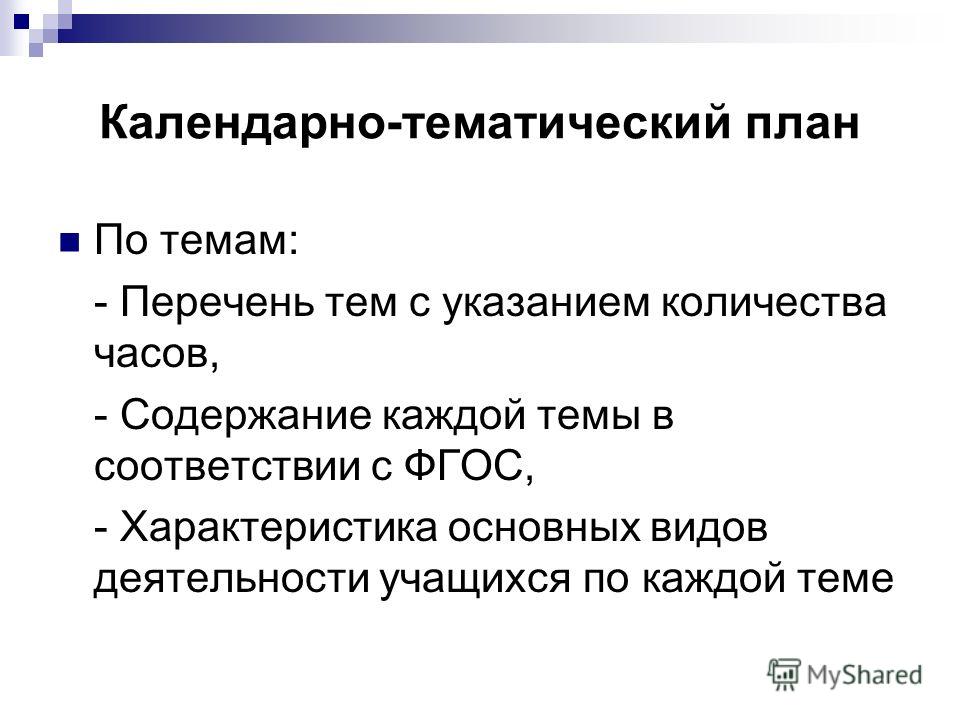 Календарно-тематический план

По темам:

- Перечень тем с указанием количества часов,

- Содержание каждой темы в соответствии с ФГОС,

- Характеристика основных видов деятельности учащихся по каждой теме

MyShared